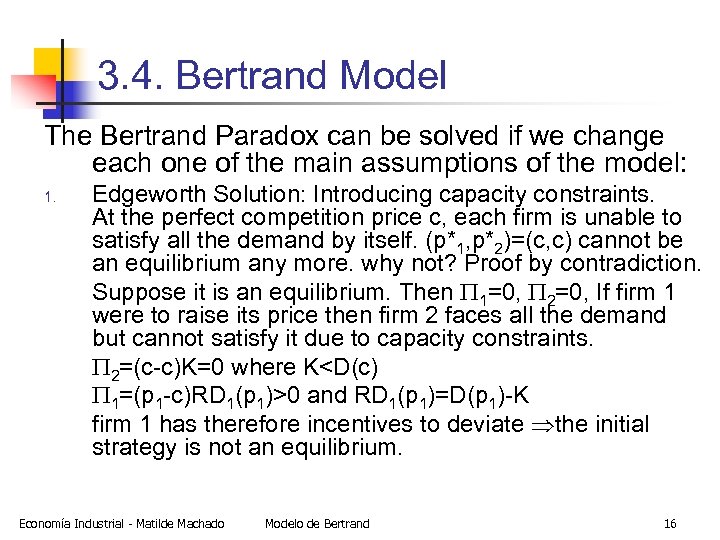 3.4. Bertrand Model

The Bertrand Paradox can be solved if we change each one of the main assumptions of the model:

1. Edgeworth Solution: Introducing capacity constraints. At the perfect competition price c, each firm is unable to satisfy all the demand by itself. $(p^*_1,p^*_2)=(c,c)$ cannot be an equilibrium any more. why not? Proof by contradiction.

Suppose it is an equilibrium. Then $\Pi_1=0$, $\Pi_2=0$, If firm 1 were to raise its price then firm 2 faces all the demand but cannot satisfy it due to capacity constraints.

$\Pi_2=(c-c)K=0$ where $K<D(c)$

$\Pi_1=(p_1-c)RD_1(p_1)>0$ and $RD_1(p_1)=D(p_1)-K$

firm 1 has therefore incentives to deviate $\Rightarrow$the initial strategy is not an equilibrium.

Economía Industrial - Matilde Machado    Modelo de Bertrand    16